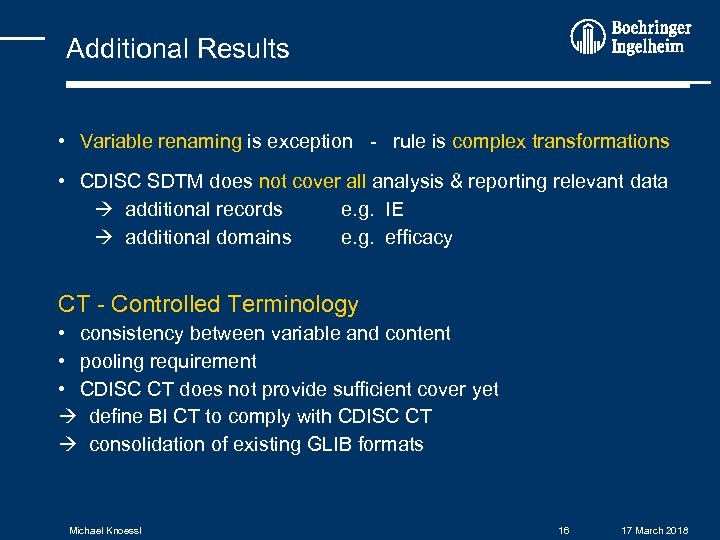 Additional Results

Boehringer Ingelheim

• Variable renaming is exception - rule is complex transformations

• CDISC SDTM does not cover all analysis & reporting relevant data
→ additional records e.g. IE
→ additional domains e.g. efficacy

CT - Controlled Terminology
• consistency between variable and content
• pooling requirement
• CDISC CT does not provide sufficient cover yet
→ define BI CT to comply with CDISC CT
→ consolidation of existing GLIB formats

Michael Knoessl 16 17 March 2018